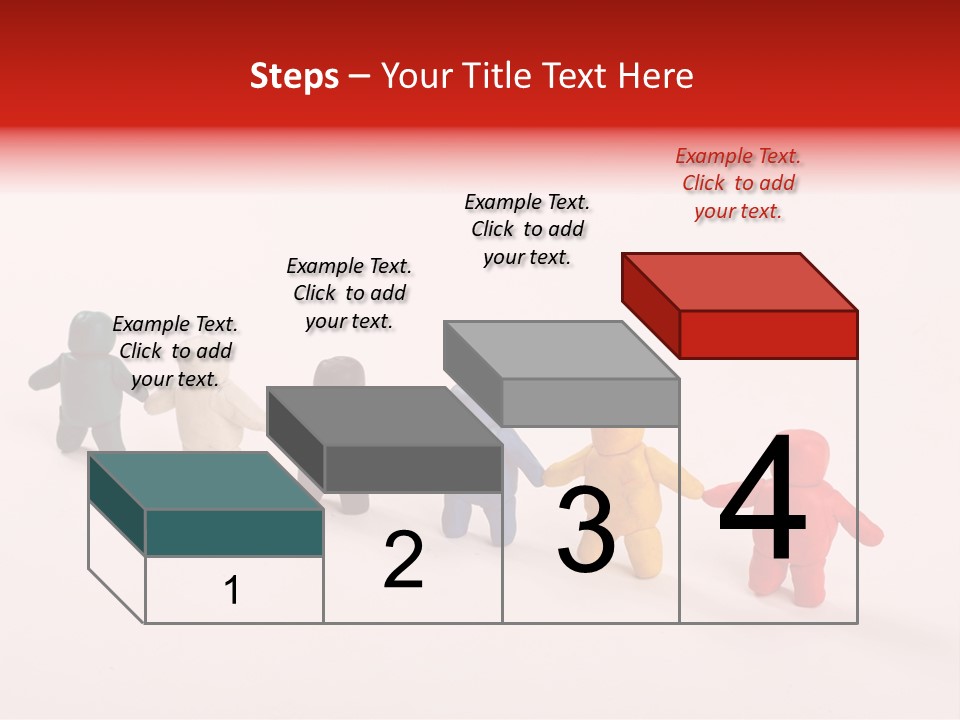 Steps – Your Title Text Here

Example Text. Click to add your text.

Example Text. Click to add your text.

Example Text. Click to add your text.

Example Text. Click to add your text.

1

2

3

4